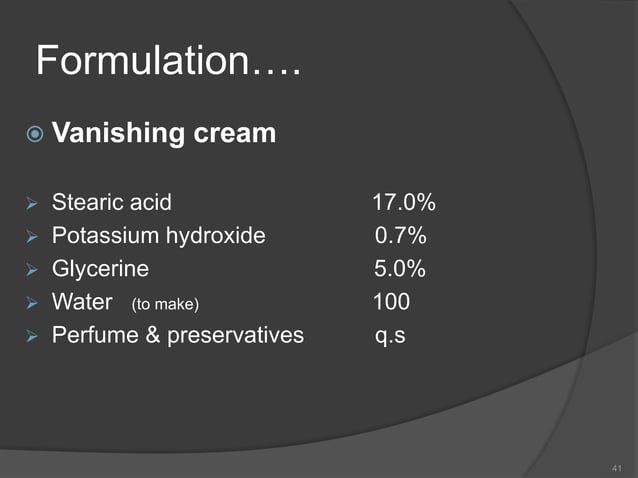 Formulation….

Vanishing cream

Stearic acid 17.0%
Potassium hydroxide 0.7%
Glycerine 5.0%
Water (to make) 100
Perfume & preservatives q.s

41